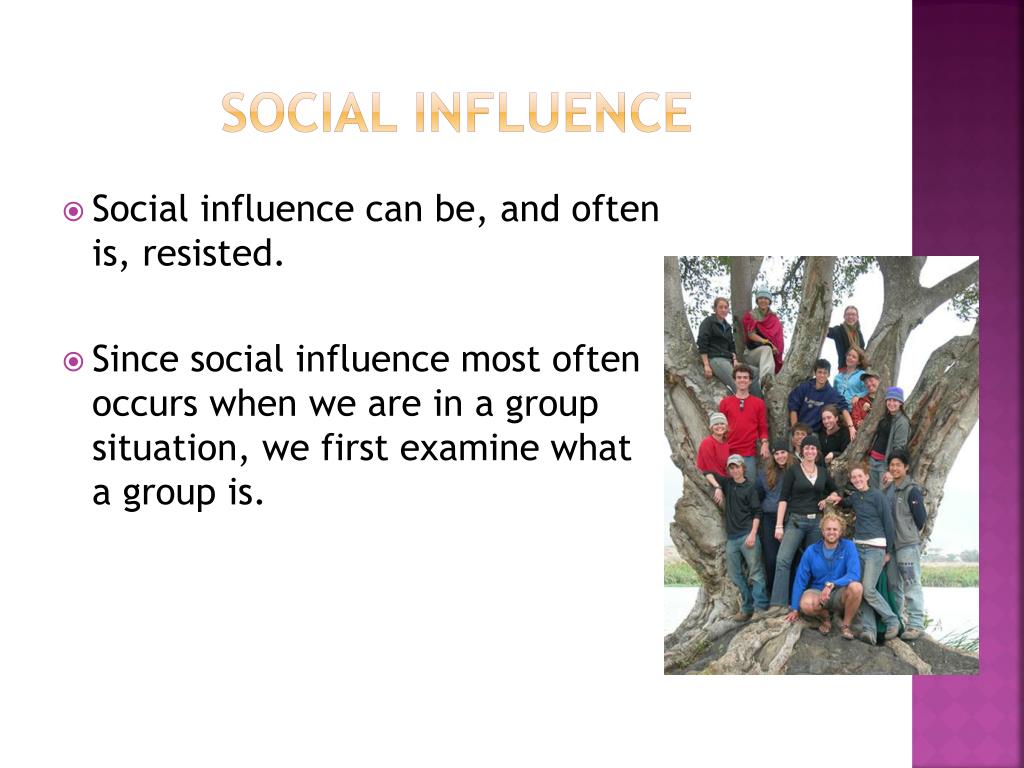 SOCIAL INFLUENCE

Social influence can be, and often is, resisted.

Since social influence most often occurs when we are in a group situation, we first examine what a group is.